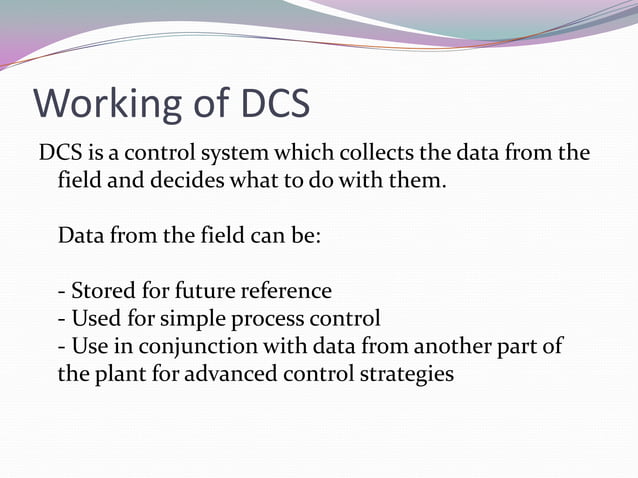 Working of DCS

DCS is a control system which collects the data from the field and decides what to do with them.

Data from the field can be:

- Stored for future reference
- Used for simple process control
- Use in conjunction with data from another part of the plant for advanced control strategies